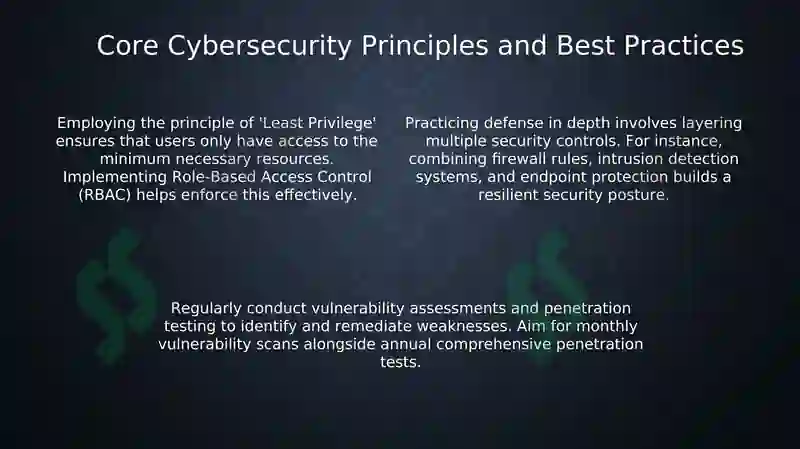 Core Cybersecurity Principles and Best Practices

Employing the principle of 'Least Privilege' ensures that users only have access to the minimum necessary resources. Implementing Role-Based Access Control (RBAC) helps enforce this effectively.

Practicing defense in depth involves layering multiple security controls. For instance, combining firewall rules, intrusion detection systems, and endpoint protection builds a resilient security posture.

Regularly conduct vulnerability assessments and penetration testing to identify and remediate weaknesses. Aim for monthly vulnerability scans alongside annual comprehensive penetration tests.